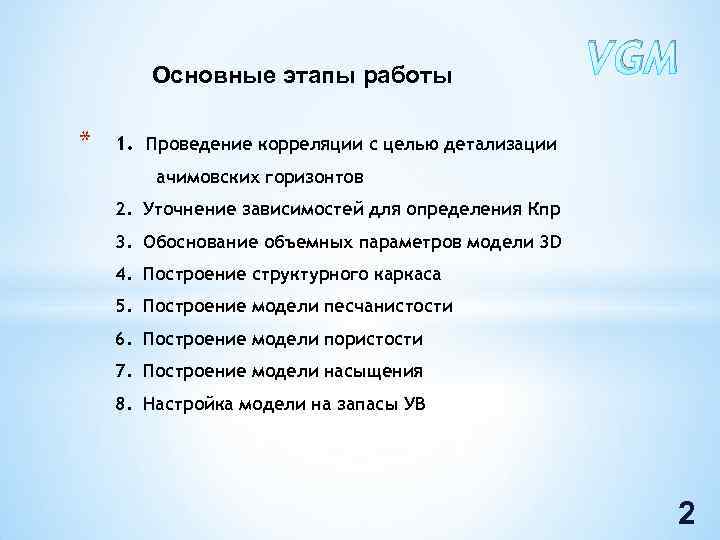 VGM

Основные этапы работы

* 1. Проведение корреляции с целью детализации ачимовских горизонтов
2. Уточнение зависимостей для определения Кпр
3. Обоснование объемных параметров модели 3D
4. Построение структурного каркаса
5. Построение модели песчанистости
6. Построение модели пористости
7. Построение модели насыщения
8. Настройка модели на запасы УВ

2